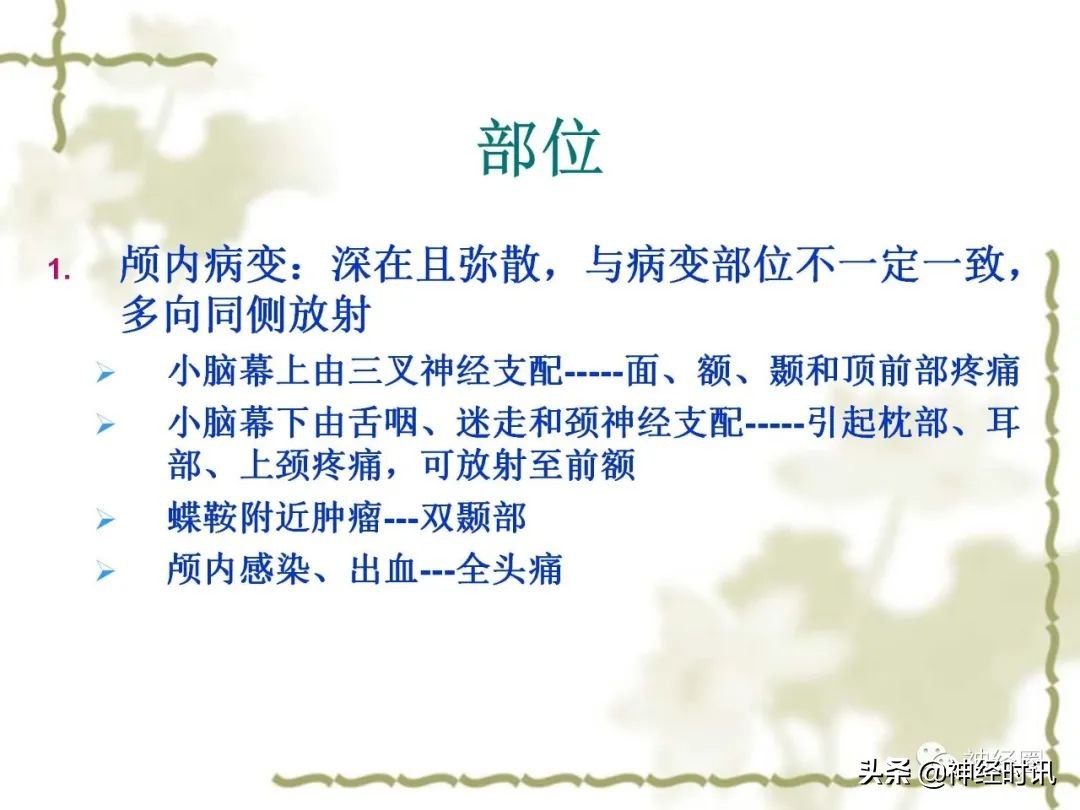 部位

1. 颅内病变：深在且弥散，与病变部位不一定一致，多向同侧放射

➢ 小脑幕上由三叉神经支配-----面、额、颞和顶前部疼痛

➢ 小脑幕下由舌咽、迷走和颈神经支配-----引起枕部、耳部、上颈疼痛，可放射至前额

➢ 蝶鞍附近肿瘤---双颞部

➢ 颅内感染、出血---全头痛

神经圈

头条 @神经时讯